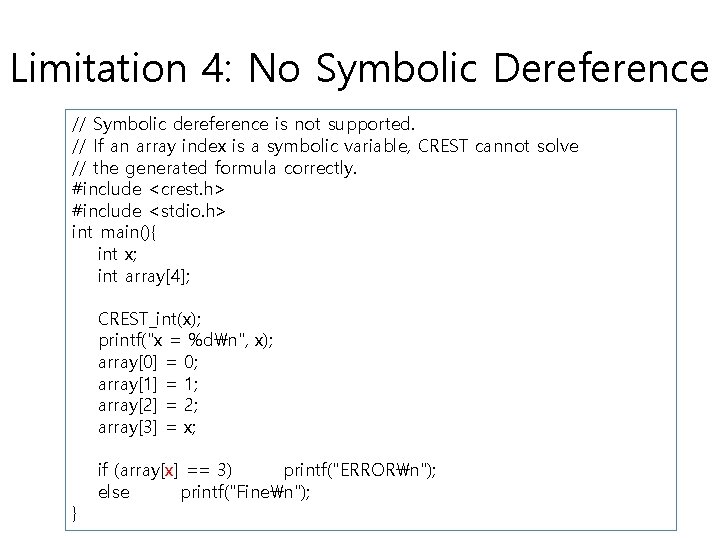 Limitation 4: No Symbolic Dereference

// Symbolic dereference is not supported.
// If an array index is a symbolic variable, CREST cannot solve
// the generated formula correctly.
#include <crest.h>
#include <stdio.h>
int main(){
int x;
int array[4];

CREST_int(x);
printf("x = %d₩n", x);
array[0] = 0;
array[1] = 1;
array[2] = 2;
array[3] = x;

if (array[x] == 3) printf("ERROR₩n");
else printf("Fine₩n");
}